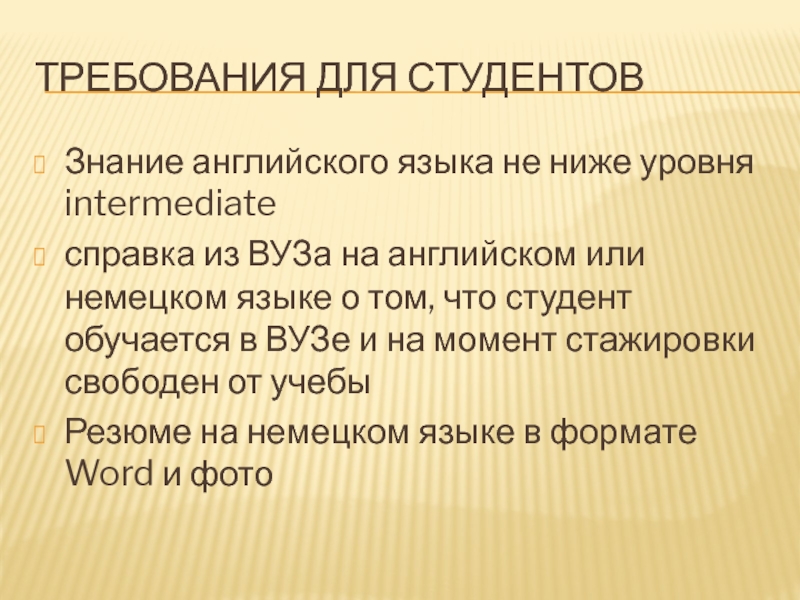 ТРЕБОВАНИЯ ДЛЯ СТУДЕНТОВ

Знание английского языка не ниже уровня intermediate

справка из ВУЗа на английском или немецком языке о том, что студент обучается в ВУЗе и на момент стажировки свободен от учебы

Резюме на немецком языке в формате Word и фото